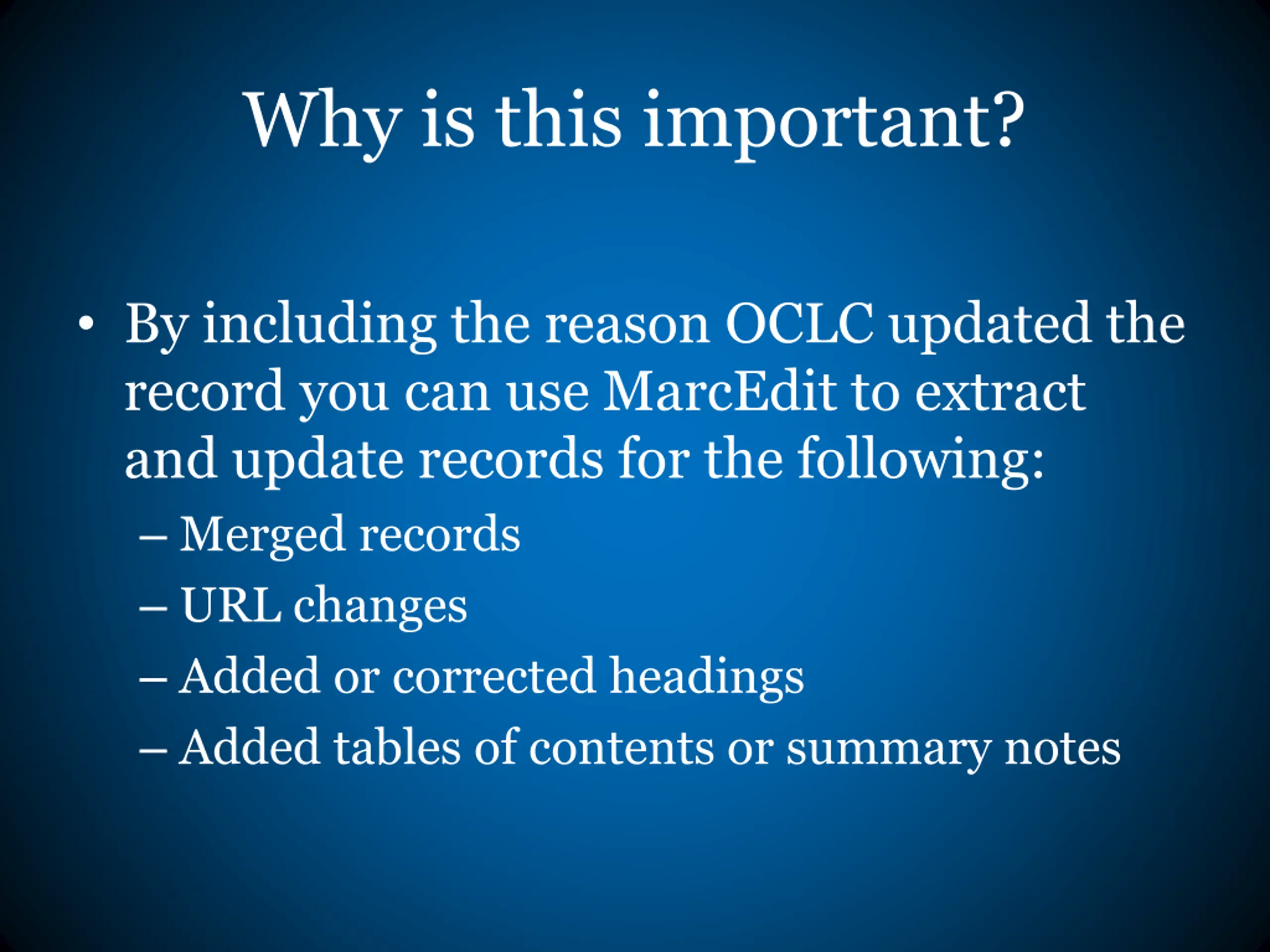 Why is this important?

• By including the reason OCLC updated the record you can use MarcEdit to extract and update records for the following:
– Merged records
– URL changes
– Added or corrected headings
– Added tables of contents or summary notes